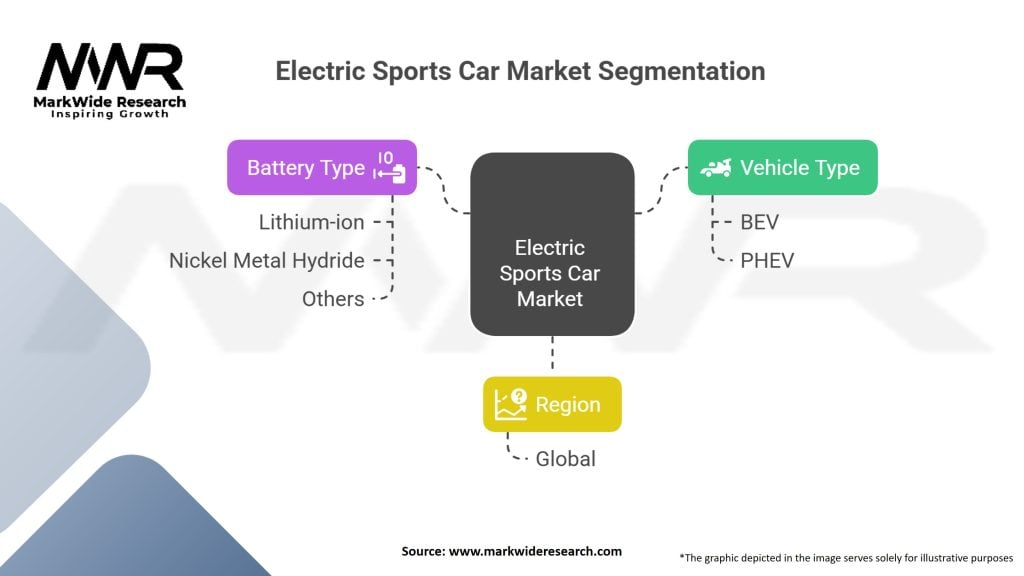 MWR
MarkWide Research
Inspiring Growth

Electric Sports Car Market Segmentation

Battery Type
Lithium-ion
Nickel Metal Hydride
Others

Electric Sports Car Market

Vehicle Type
BEV
PHEV

Region
Global

Source: www.markwideresearch.com

*The graphic depicted in the image serves solely for illustrative purposes